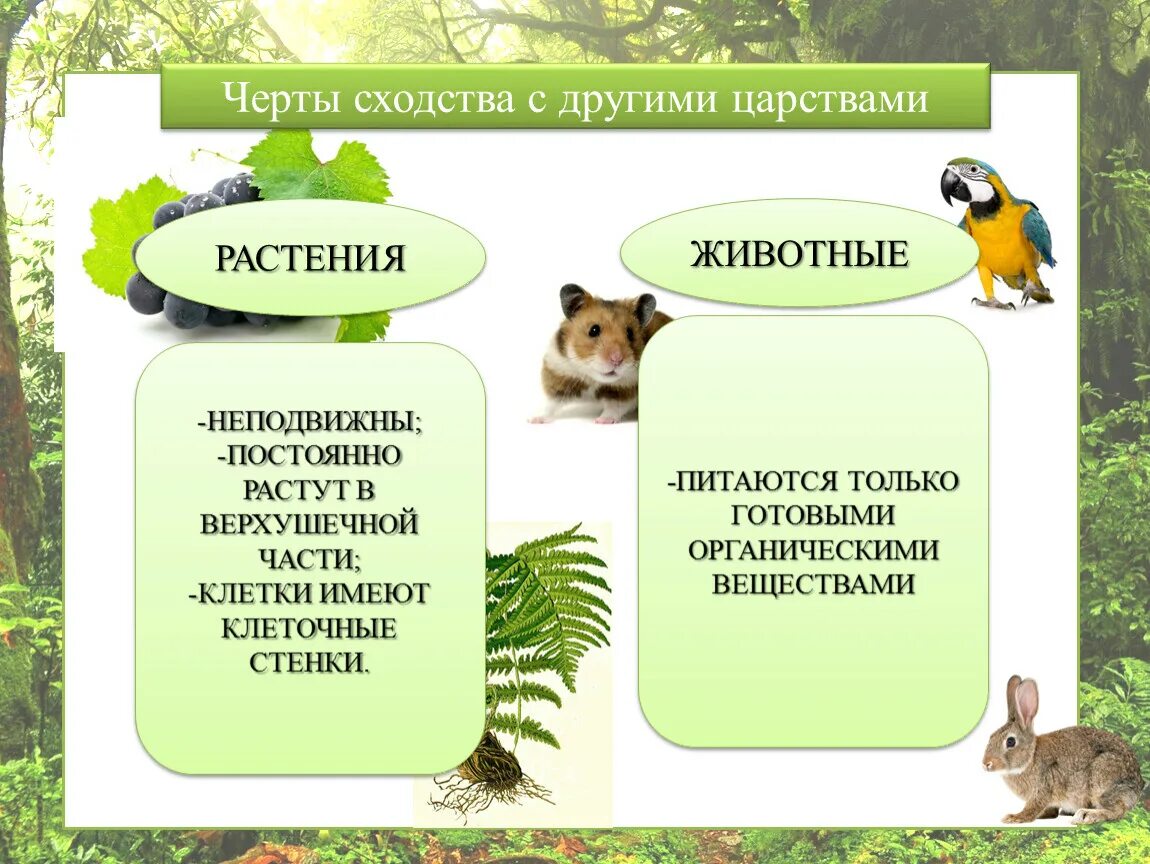 Черты сходства с другими царствами

РАСТЕНИЯ

-НЕПОДВИЖНЫ;
-ПОСТОЯННО РАСТУТ В ВЕРХУШЕЧНОЙ ЧАСТИ;
-КЛЕТКИ ИМЕЮТ КЛЕТОЧНЫЕ СТЕНКИ.

ЖИВОТНЫЕ

-ПИТАЮТСЯ ТОЛЬКО ГОТОВЫМИ ОРГАНИЧЕСКИМИ ВЕЩЕСТВАМИ